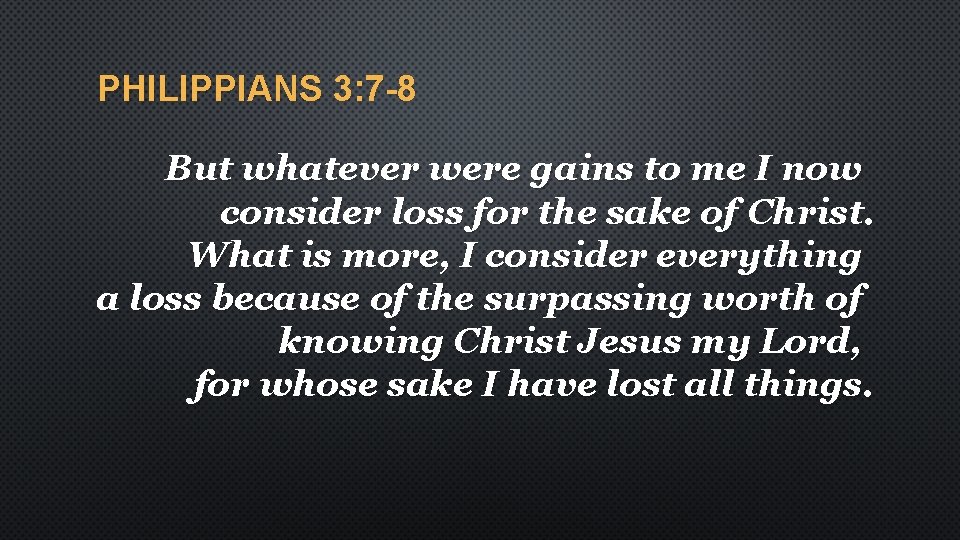 PHILIPPIANS 3:7-8

But whatever were gains to me I now consider loss for the sake of Christ. What is more, I consider everything a loss because of the surpassing worth of knowing Christ Jesus my Lord, for whose sake I have lost all things.